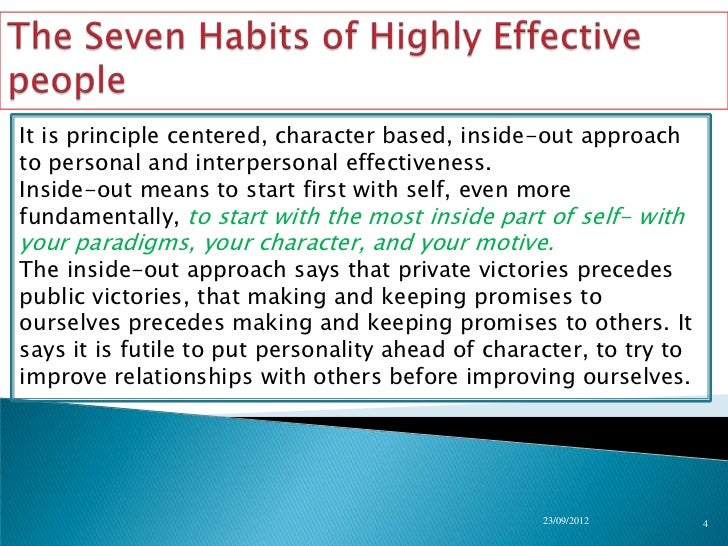 The Seven Habits of Highly Effective people

It is principle centered, character based, inside-out approach to personal and interpersonal effectiveness.
Inside-out means to start first with self, even more fundamentally, to start with the most inside part of self- with your paradigms, your character, and your motive.
The inside-out approach says that private victories precedes public victories, that making and keeping promises to ourselves precedes making and keeping promises to others. It says it is futile to put personality ahead of character, to try to improve relationships with others before improving ourselves.

23/09/2012

4